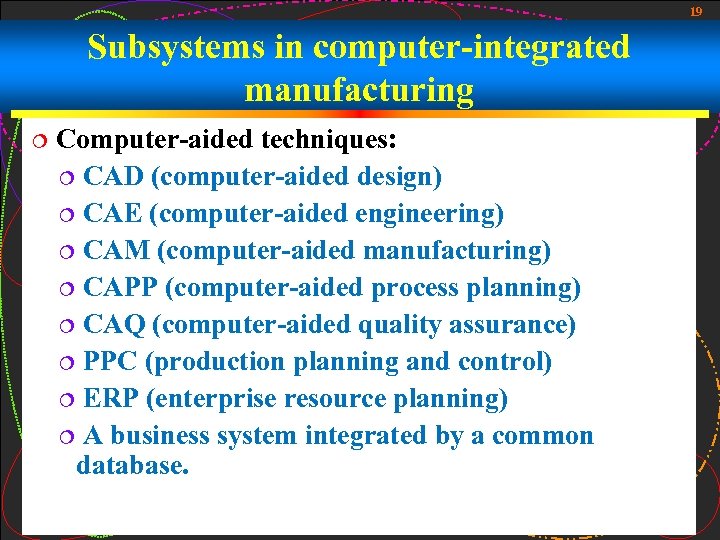 19

Subsystems in computer-integrated manufacturing

Computer-aided techniques:

CAD (computer-aided design)

CAE (computer-aided engineering)

CAM (computer-aided manufacturing)

CAPP (computer-aided process planning)

CAQ (computer-aided quality assurance)

PPC (production planning and control)

ERP (enterprise resource planning)

A business system integrated by a common database.